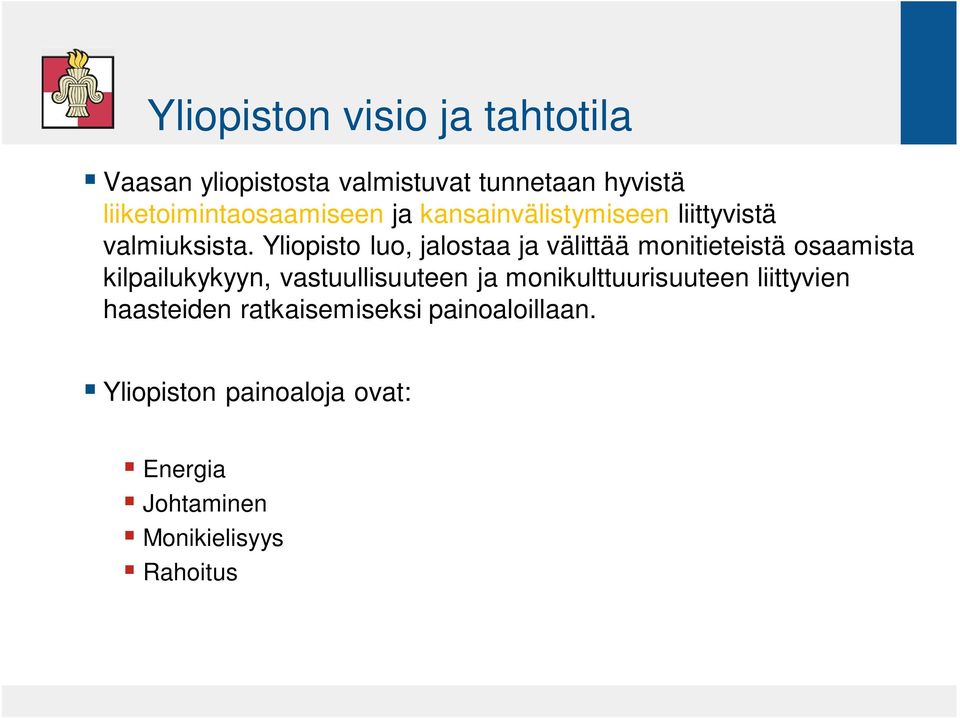 Yliopiston visio ja tahtotila

Vaasan yliopistosta valmistuvat tunnetaan hyvistä liiketoimintaosaamiseen ja kansainvälistymiseen liittyvistä valmiuksista. Yliopisto luo, jalostaa ja välittää monitieteistä osaamista kilpailukykyyn, vastuullisuuteen ja monikulttuurisuuteen liittyvien haasteiden ratkaisemiseksi painoaloillaan.

Yliopiston painoaloja ovat:

Energia
Johtaminen
Monikielisyys
Rahoitus